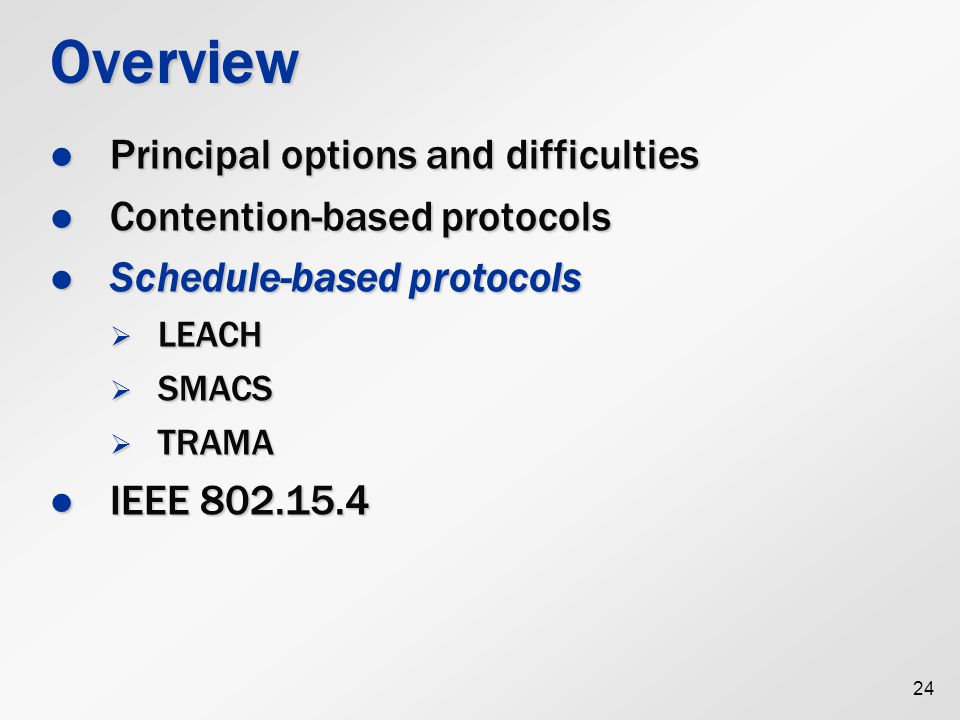 Overview

- Principal options and difficulties
- Contention-based protocols
- Schedule-based protocols
  - LEACH
  - SMACS
  - TRAMA
- IEEE 802.15.4

24